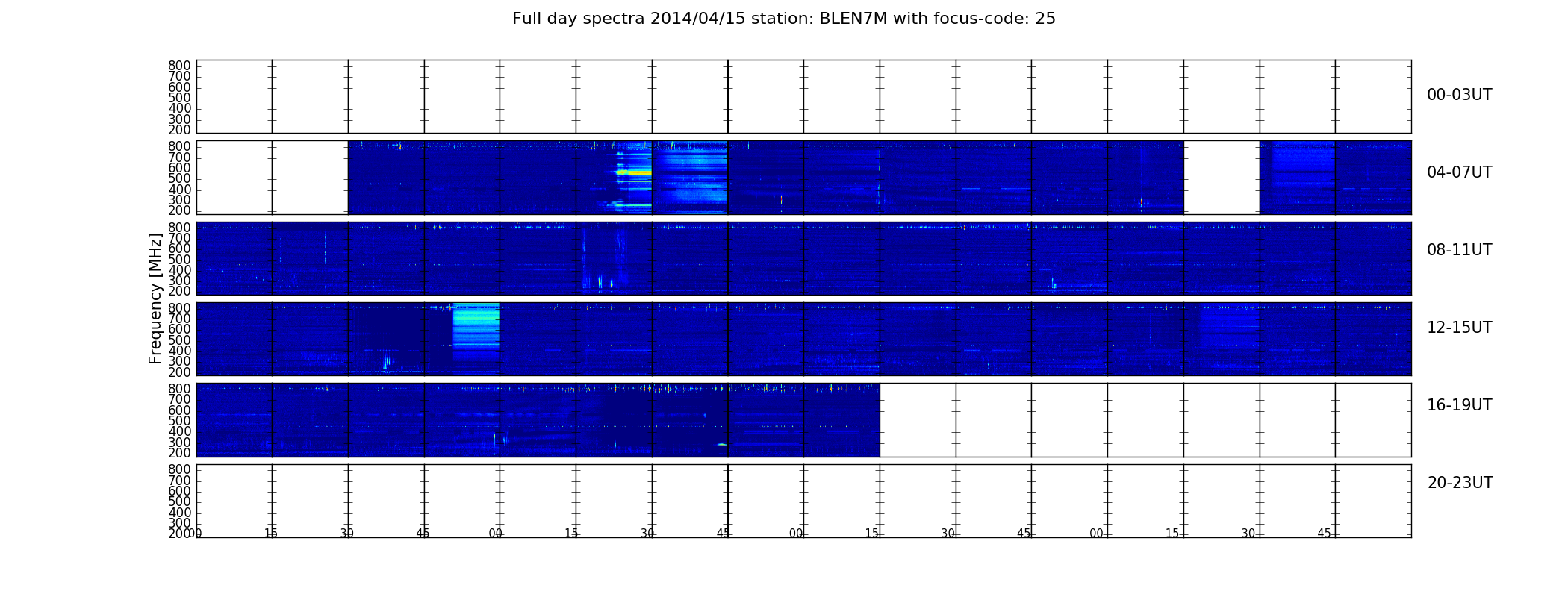 Full day spectra 2014/04/15 station: BLEN7M with focus-code: 25

800
700
600
500
400
300
200

00-03UT

800
700
600
500
400
300
200

04-07UT

Frequency [MHz]

800
700
600
500
400
300
200

08-11UT

800
700
600
500
400
300
200

12-15UT

800
700
600
500
400
300
200

16-19UT

800
700
600
500
400
300
200

20-23UT

00 15 30 45 00 15 30 45 00 15 30 45 00 15 30 45